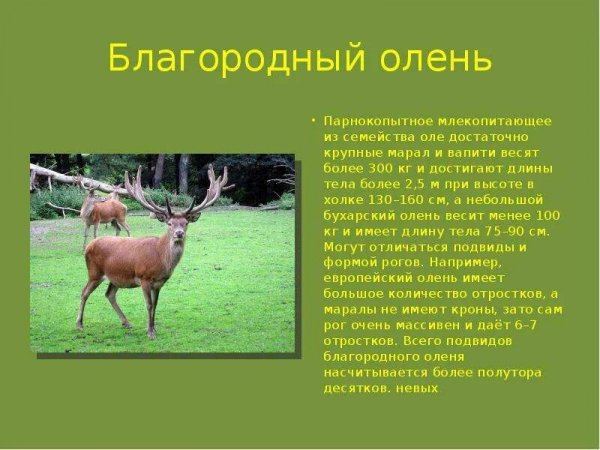 Благородный олень

• Парнокопытное млекопитающее из семейства оле достаточно крупные марал и вапити весят более 300 кг и достигают длины тела более 2,5 м при высоте в холке 130–160 см, а небольшой бухарский олень весит менее 100 кг и имеет длину тела 75–90 см. Могут отличаться подвиды и формой рогов. Например, европейский олень имеет большое количество отростков, а маралы не имеют кроны, зато сам рог очень массивен и даёт 6–7 отростков. Всего подвидов благородного оленя насчитывается более полутора десятков. невых